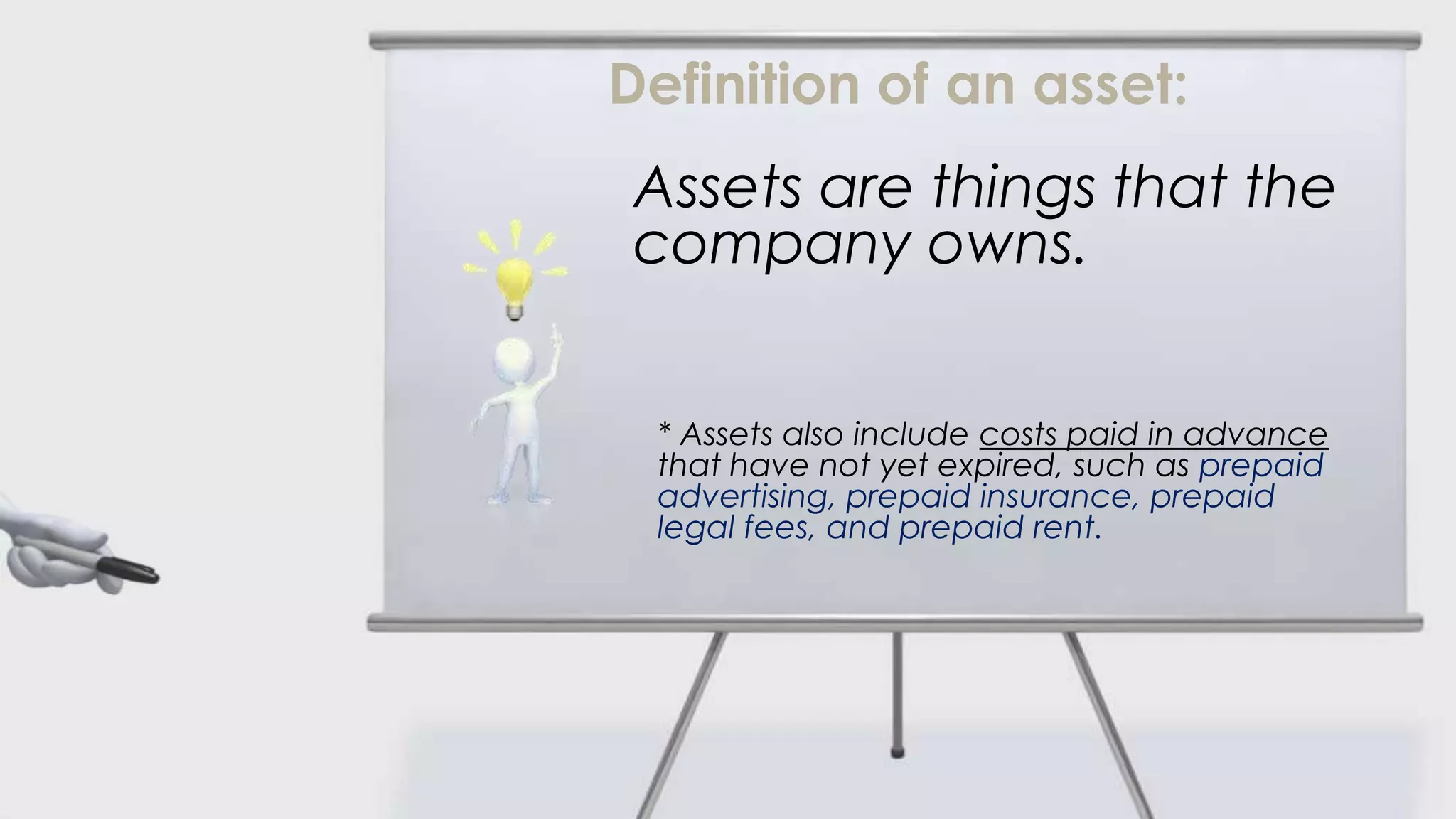 Definition of an asset:

Assets are things that the company owns.

* Assets also include costs paid in advance that have not yet expired, such as prepaid advertising, prepaid insurance, prepaid legal fees, and prepaid rent.